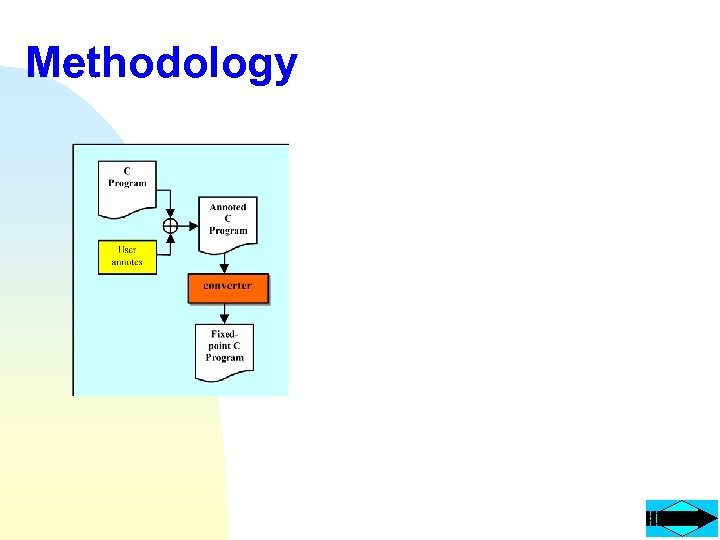 Methodology

C Program

User annotes

Annoted C Program

converter

Fixed-point C Program